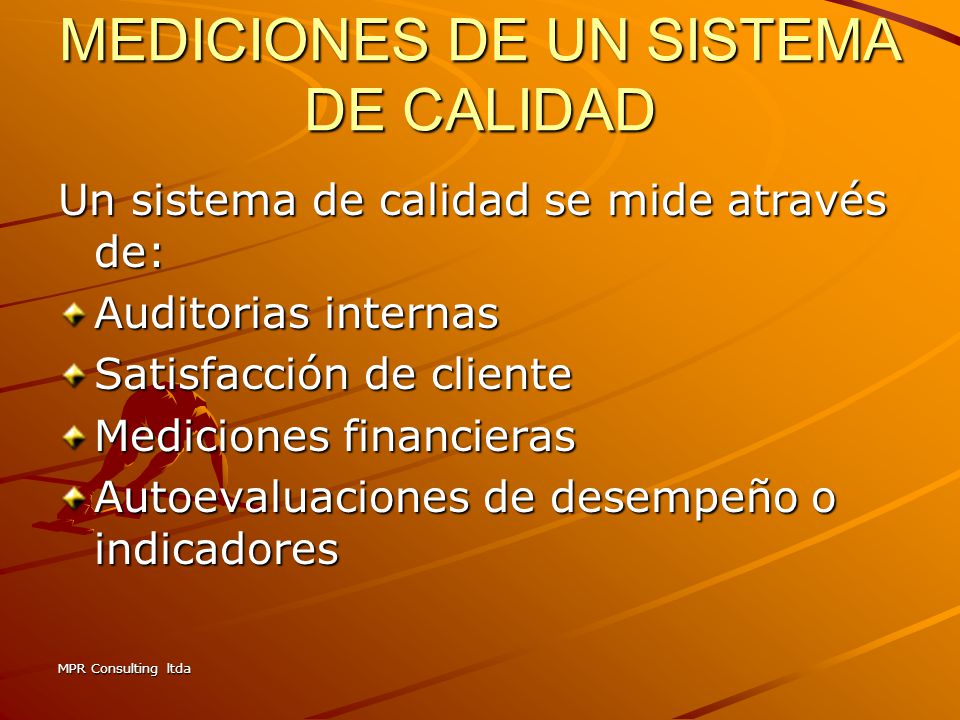 MEDICIONES DE UN SISTEMA DE CALIDAD

Un sistema de calidad se mide através de:

Auditorias internas

Satisfacción de cliente

Mediciones financieras

Autoevaluaciones de desempeño o indicadores

MPR Consulting ltda